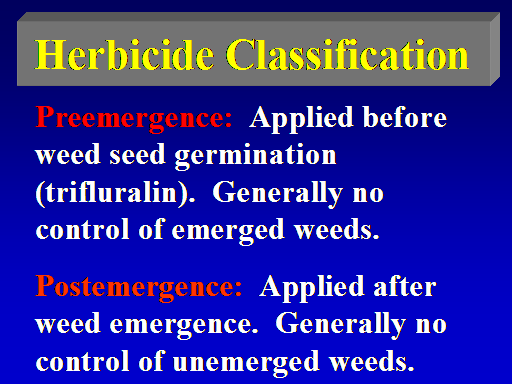 Herbicide Classification

Preemergence: Applied before weed seed germination (trifluralin). Generally no control of emerged weeds.

Postemergence: Applied after weed emergence. Generally no control of unemerged weeds.